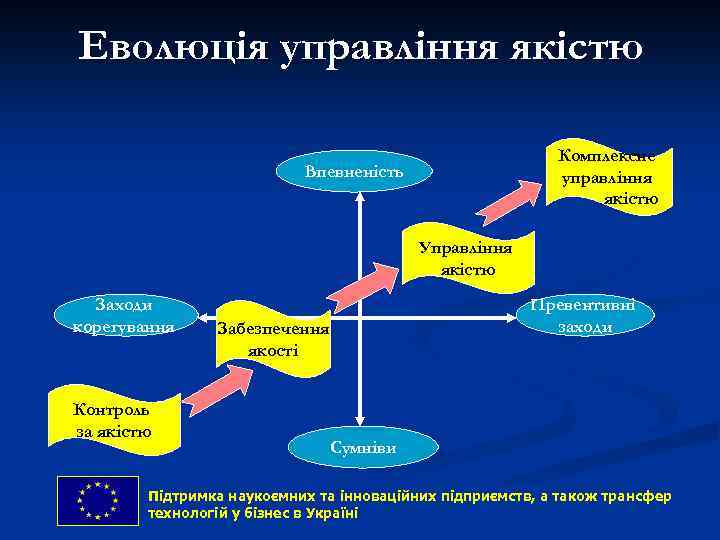 Еволюція управління якістю

Впевненість

Комплексне управління якістю

Управління якістю

Заходи корегування

Забезпечення якості

Превентивні заходи

Контроль за якістю

Сумніви

Підтримка наукоємних та інноваційних підприємств, а також трансфер технологій у бізнес в Україні